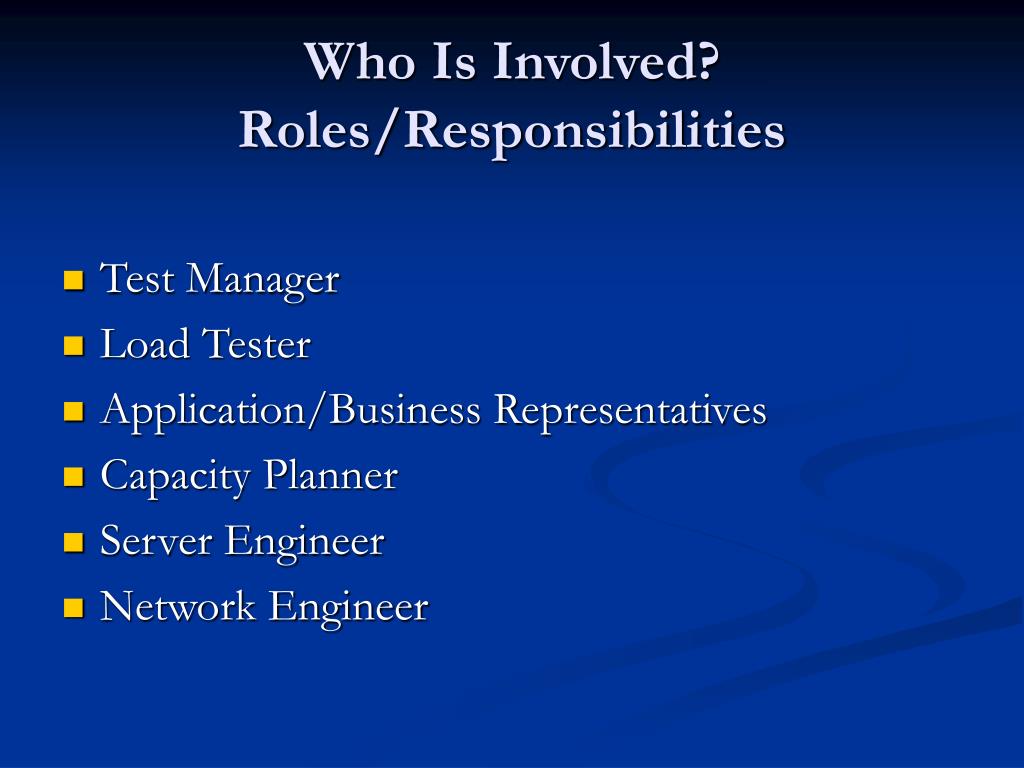 Who Is Involved?
Roles/Responsibilities

- Test Manager
- Load Tester
- Application/Business Representatives
- Capacity Planner
- Server Engineer
- Network Engineer